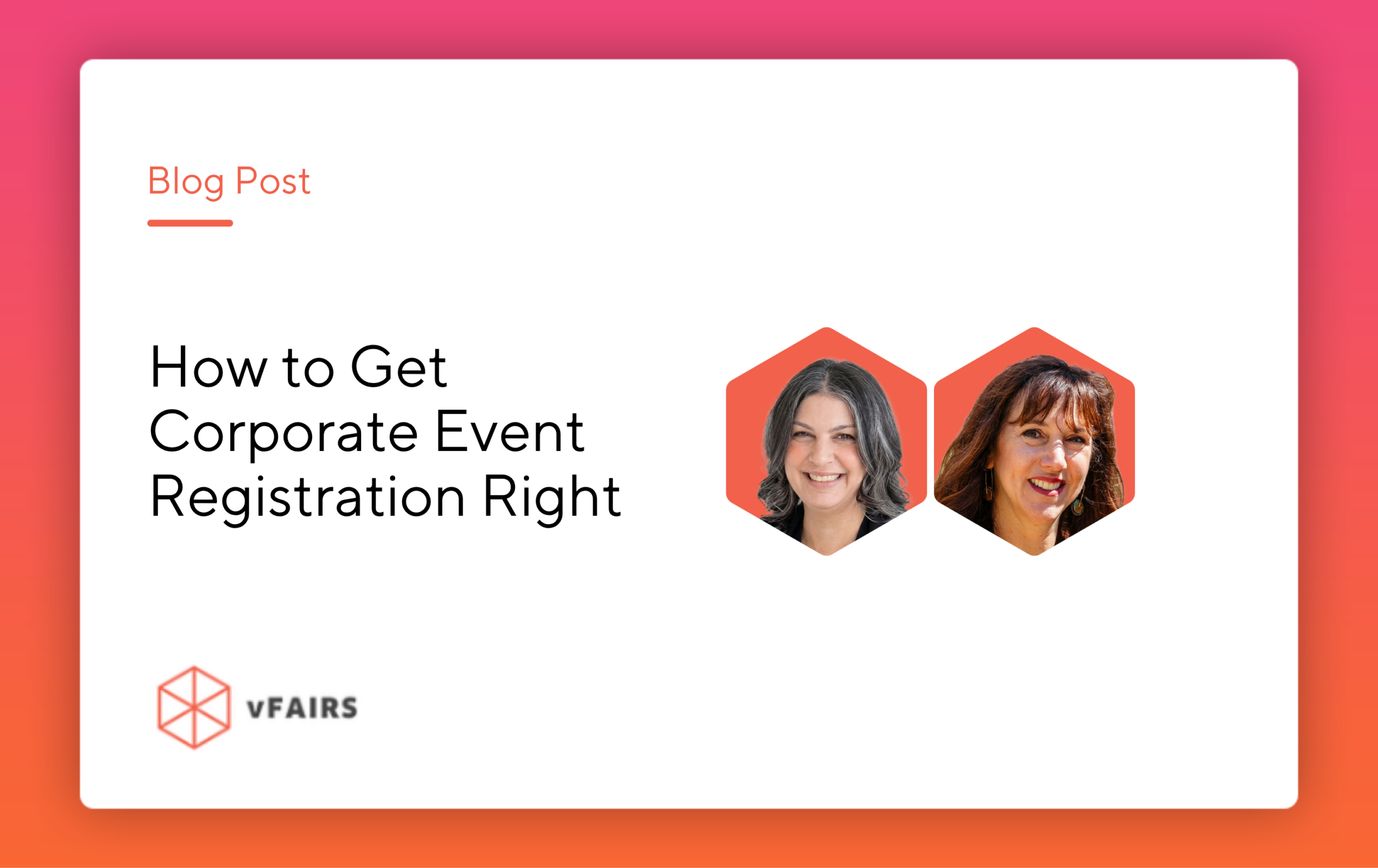 Blog Post

How to Get Corporate Event Registration Right

vFAIRS